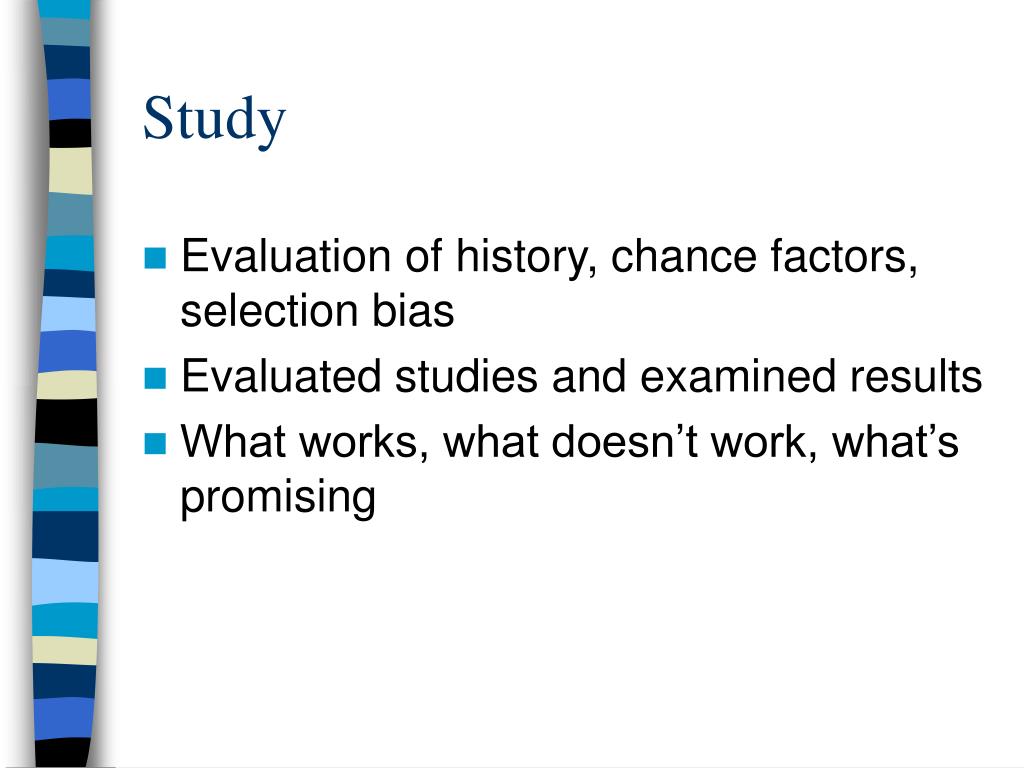 Study

Evaluation of history, chance factors, selection bias

Evaluated studies and examined results

What works, what doesn’t work, what’s promising